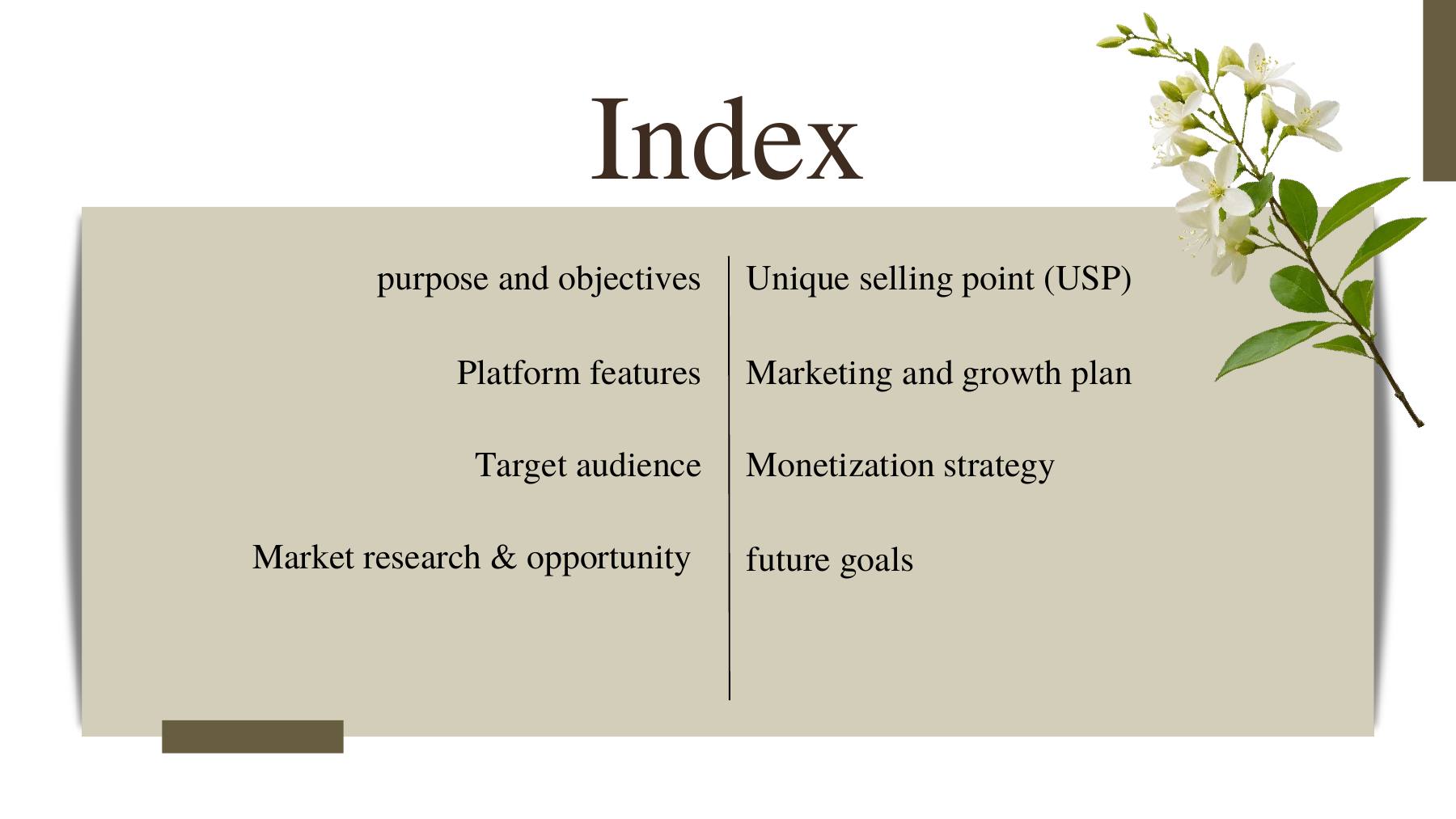 Index

purpose and objectives

Platform features

Target audience

Market research & opportunity

Unique selling point (USP)

Marketing and growth plan

Monetization strategy

future goals